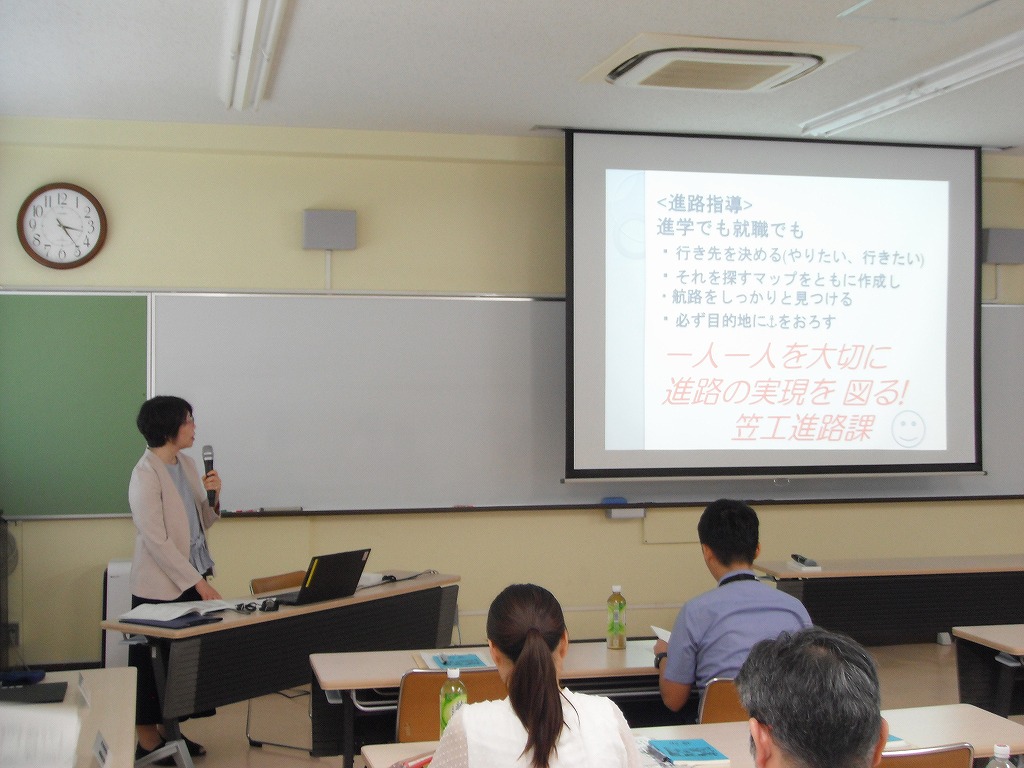 <進路指導>
進学でも就職でも
・行き先を決める(やりたい、行きたい)
・それを探すマップをともに作成し
・航路をしっかりと見つける
・必ず目的地に⚓をおろす

一人一人を大切に
進路の実現を 図る!
笠工進路課